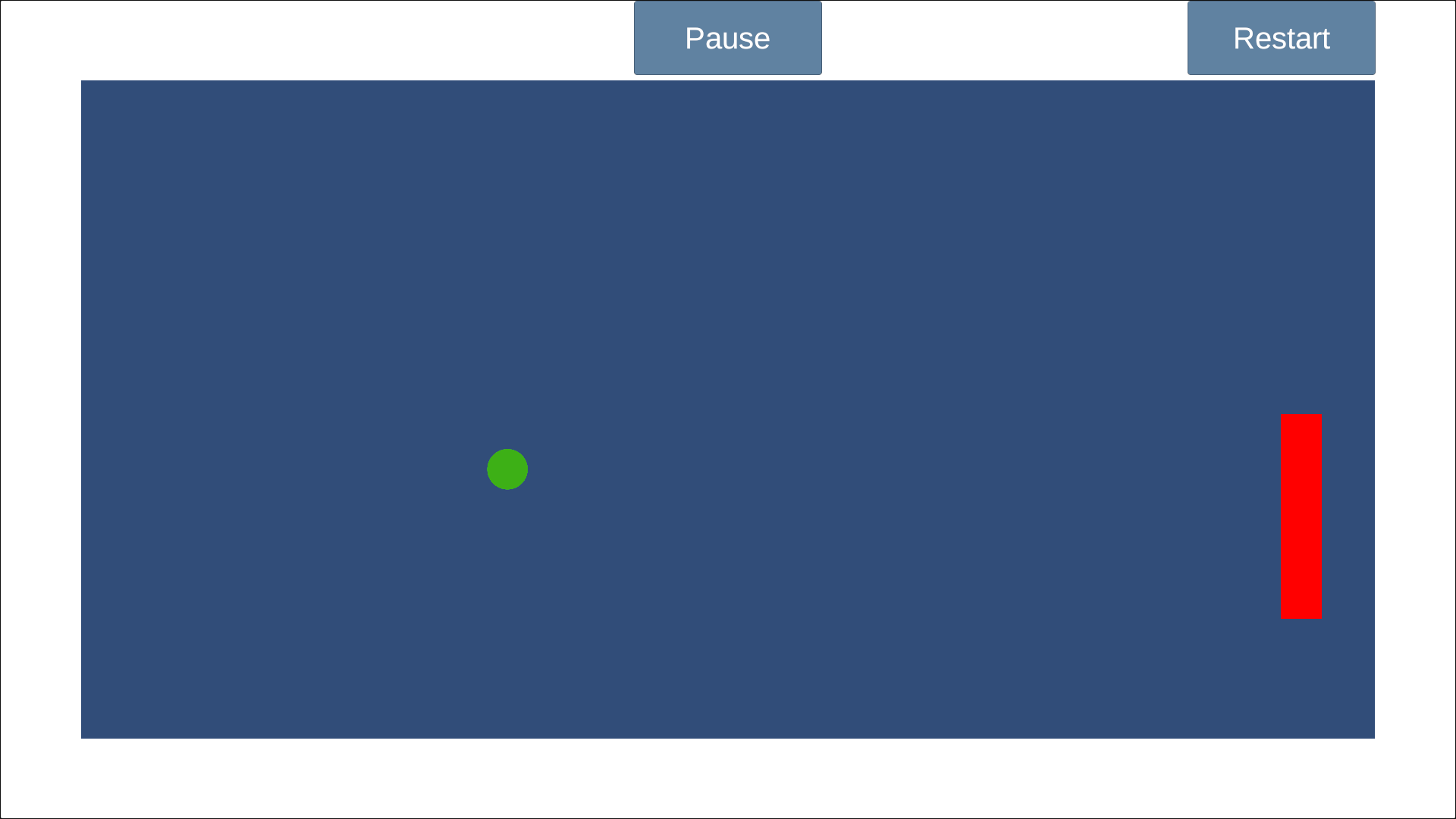 Pause

Restart